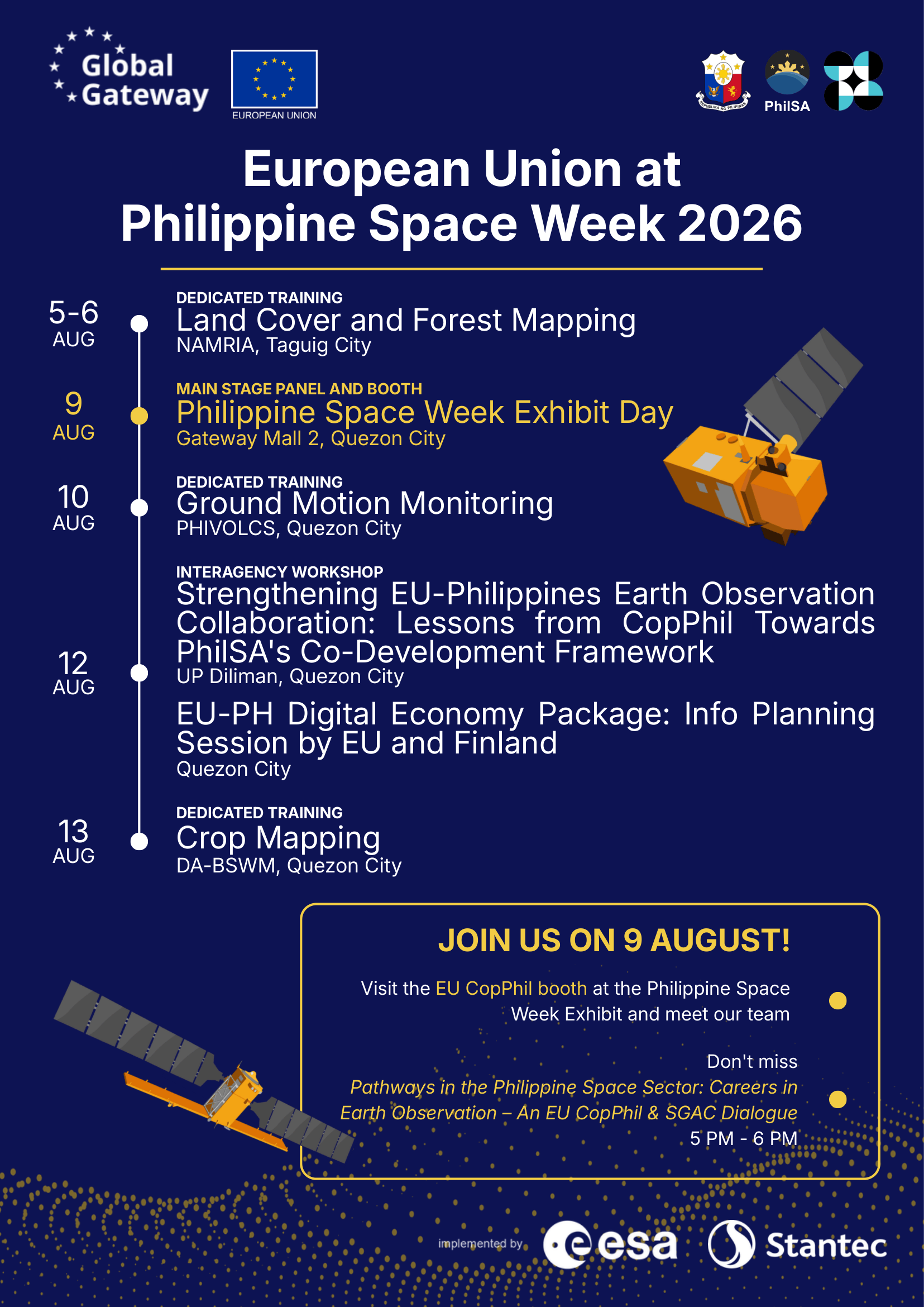 Global Gateway

EUROPEAN UNION

REPUBLIKA NG PILIPINAS

PhilSA

European Union at Philippine Space Week 2026

5-6 AUG

DEDICATED TRAINING
Land Cover and Forest Mapping
NAMRIA, Taguig City

9 AUG

MAIN STAGE PANEL AND BOOTH
Philippine Space Week Exhibit Day
Gateway Mall 2, Quezon City

10 AUG

DEDICATED TRAINING
Ground Motion Monitoring
PHIVOLCS, Quezon City

12 AUG

INTERAGENCY WORKSHOP
Strengthening EU-Philippines Earth Observation Collaboration: Lessons from CopPhil Towards PhilSA's Co-Development Framework
UP Diliman, Quezon City

EU-PH Digital Economy Package: Info Planning Session by EU and Finland
Quezon City

13 AUG

DEDICATED TRAINING
Crop Mapping
DA-BSWM, Quezon City

JOIN US ON 9 AUGUST!

Visit the EU CopPhil booth at the Philippine Space Week Exhibit and meet our team

Don't miss
Pathways in the Philippine Space Sector: Careers in Earth Observation – An EU CopPhil & SGAC Dialogue
5 PM - 6 PM

implemented by esa Stantec